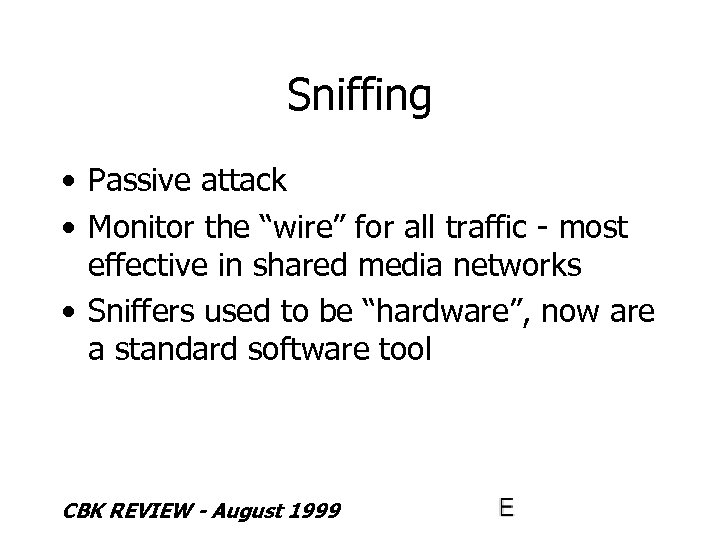 Sniffing

• Passive attack
• Monitor the “wire” for all traffic - most effective in shared media networks
• Sniffers used to be “hardware”, now are a standard software tool

CBK REVIEW - August 1999

E